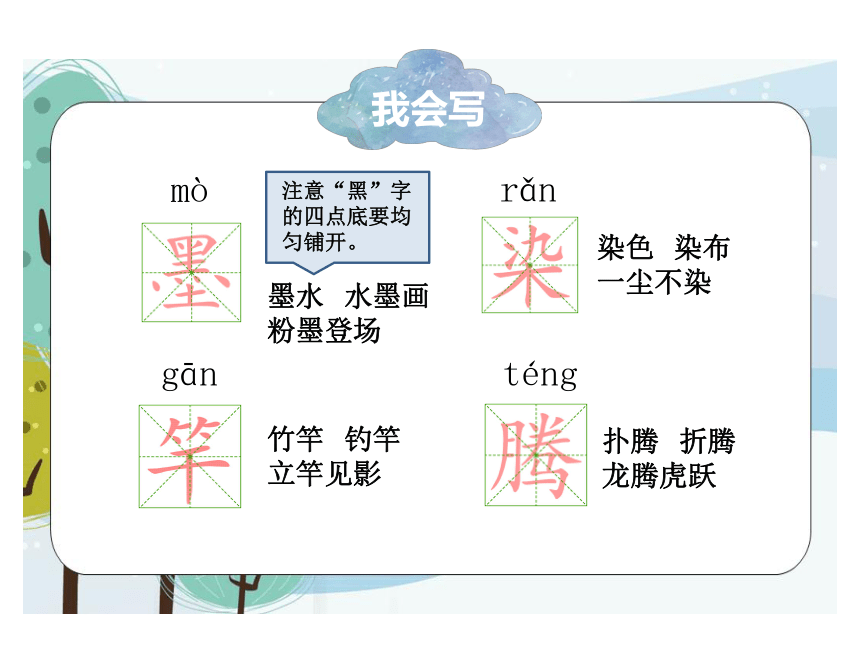 我会写

mò
墨
注意“黑”字的四点底要均匀铺开。
墨水 水墨画
粉墨登场

rǎn
染
染色 染布
一尘不染

gān
竿
竹竿 钓竿
立竿见影

téng
腾
扑腾 折腾
龙腾虎跃